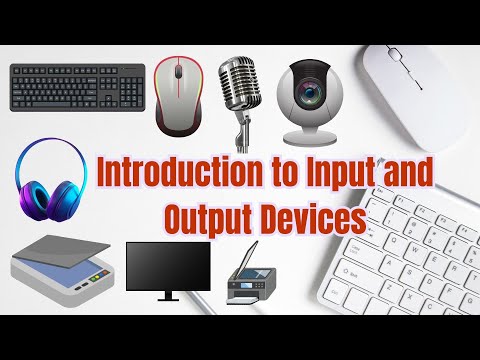 Introduction to Input and Output Devices